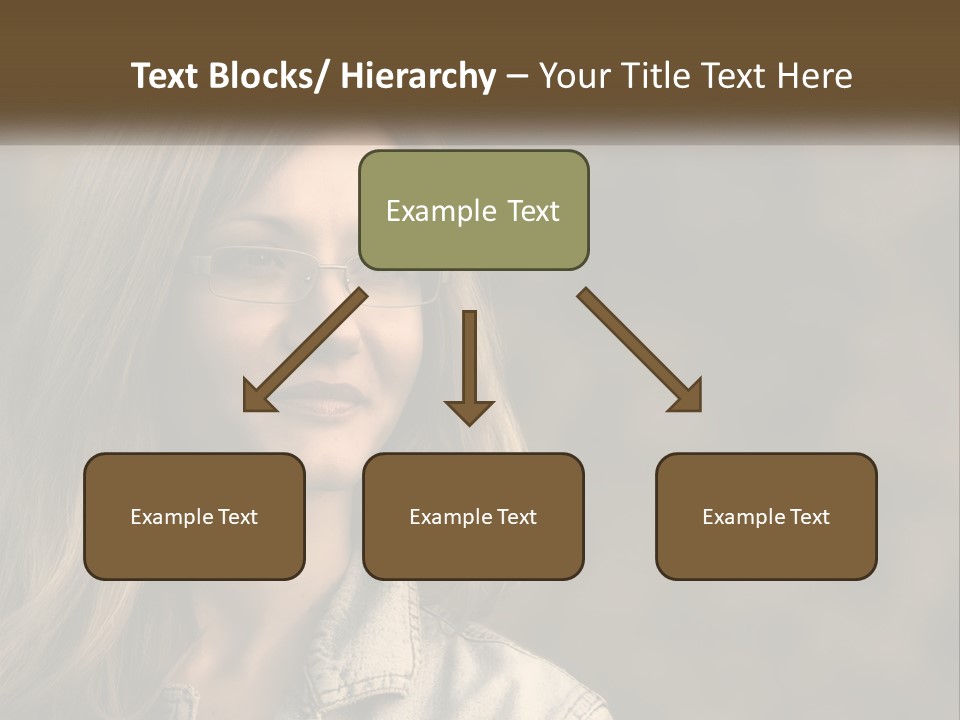 Text Blocks/ Hierarchy – Your Title Text Here

Example Text

Example Text

Example Text

Example Text